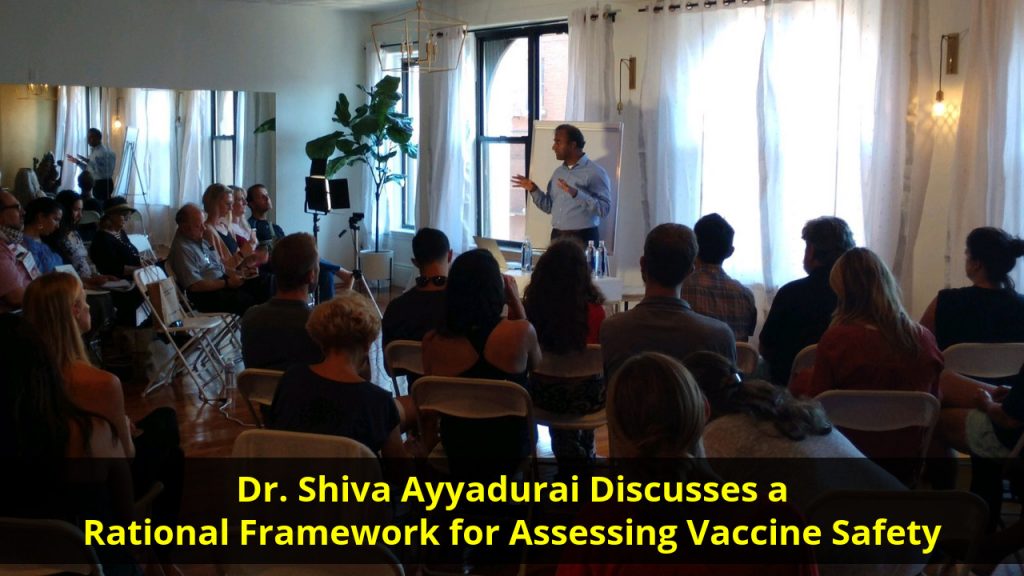 Dr. Shiva Ayyadurai Discusses a Rational Framework for Assessing Vaccine Safety